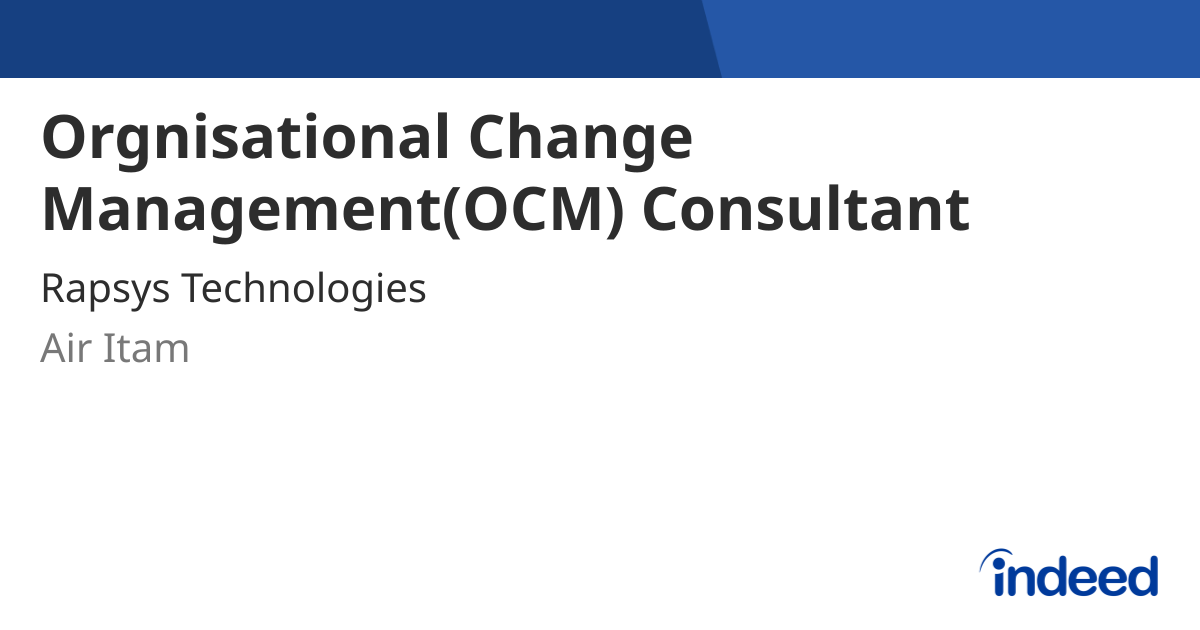 Orgnisational Change Management(OCM) Consultant

Rapsys Technologies

Air Itam

indeed